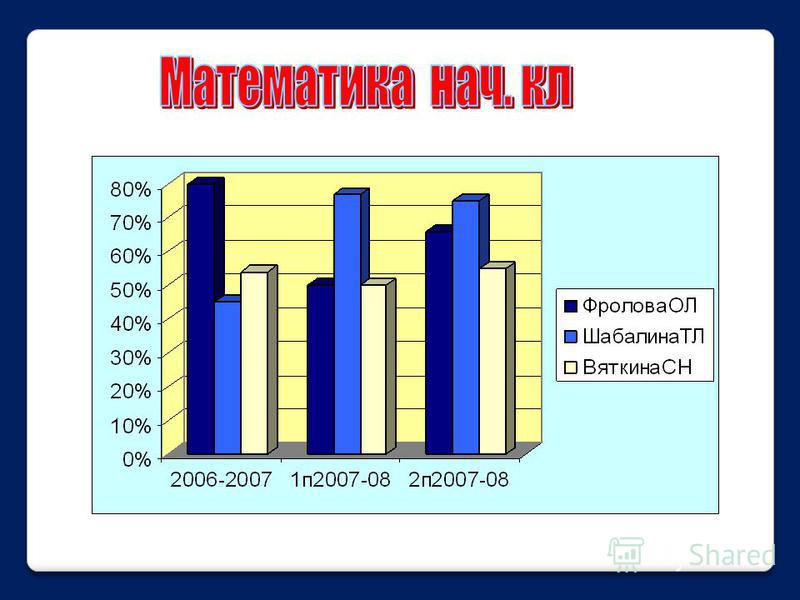 Математика нач. кл

80%
70%
60%
50%
40%
30%
20%
10%
0%

2006-2007
1п2007-08
2п2007-08

ФроловаОЛ
ШабалинаТЛ
ВяткинаСН

Shared